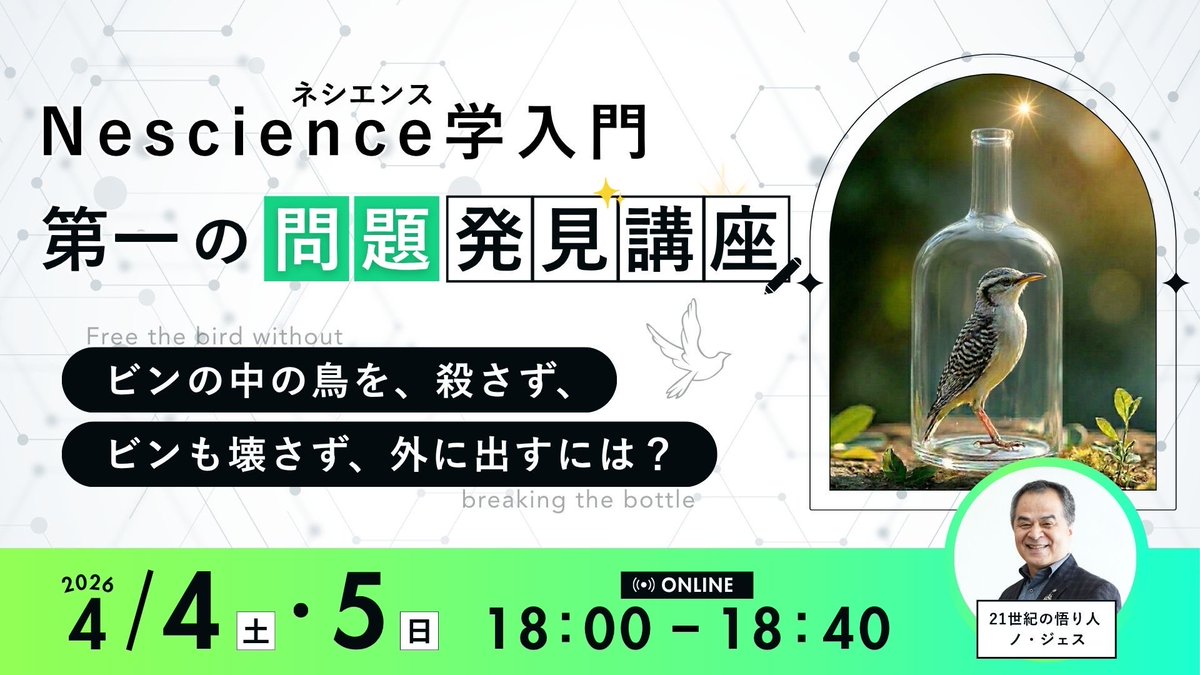 ネシエンス
Nescience学入門
第一の問題発見講座

Free the bird without
ビンの中の鳥を、殺さず、
ビンも壊さず、外に出すには？
breaking the bottle

2026
4/4 土・5 日

ONLINE
18:00 – 18:40

21世紀の悟り人
ノ・ジェス